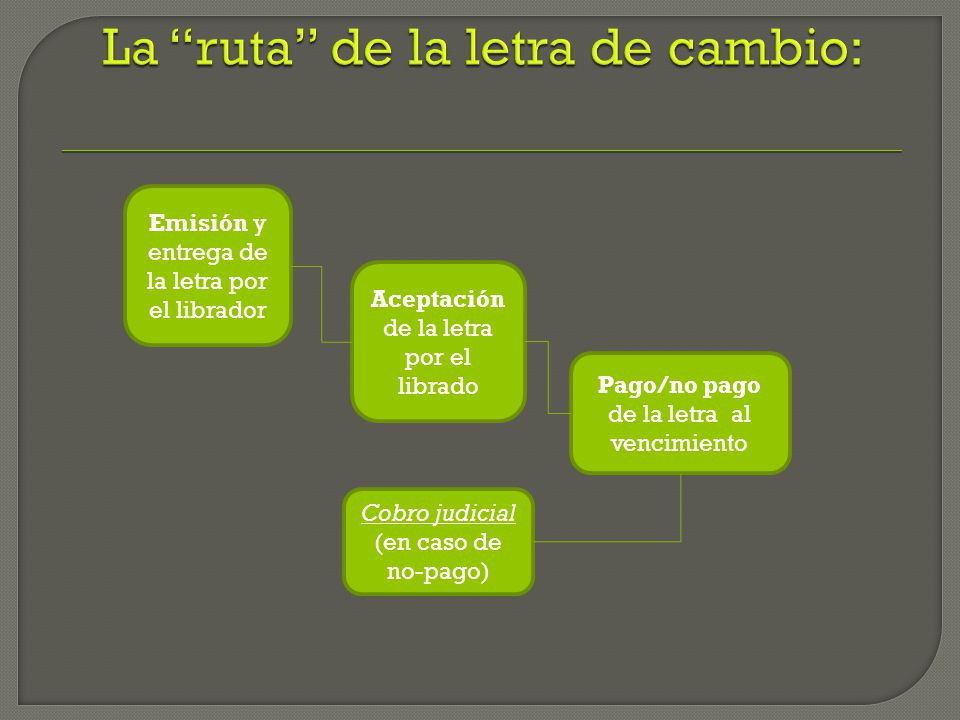 La “ruta” de la letra de cambio:

Emisión y entrega de la letra por el librador

Aceptación de la letra por el librado

Pago/no pago de la letra al vencimiento

Cobro judicial (en caso de no-pago)